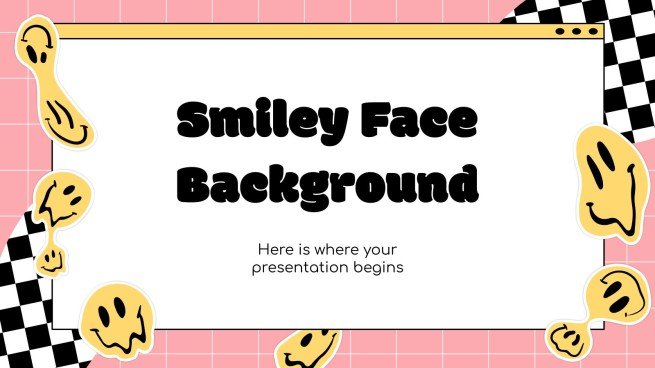 Smiley Face Background

Here is where your presentation begins